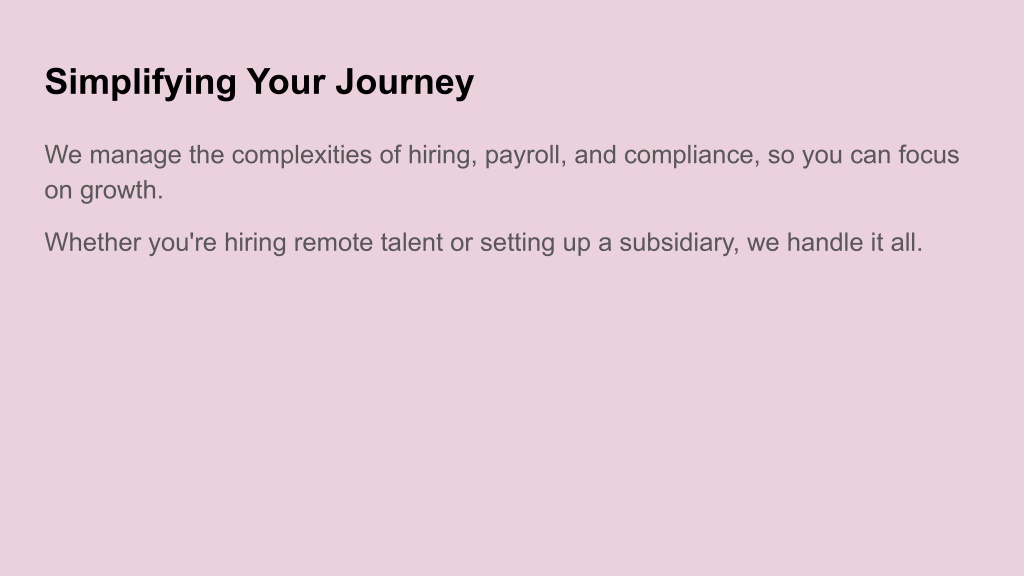 Simplifying Your Journey

We manage the complexities of hiring, payroll, and compliance, so you can focus on growth.

Whether you're hiring remote talent or setting up a subsidiary, we handle it all.